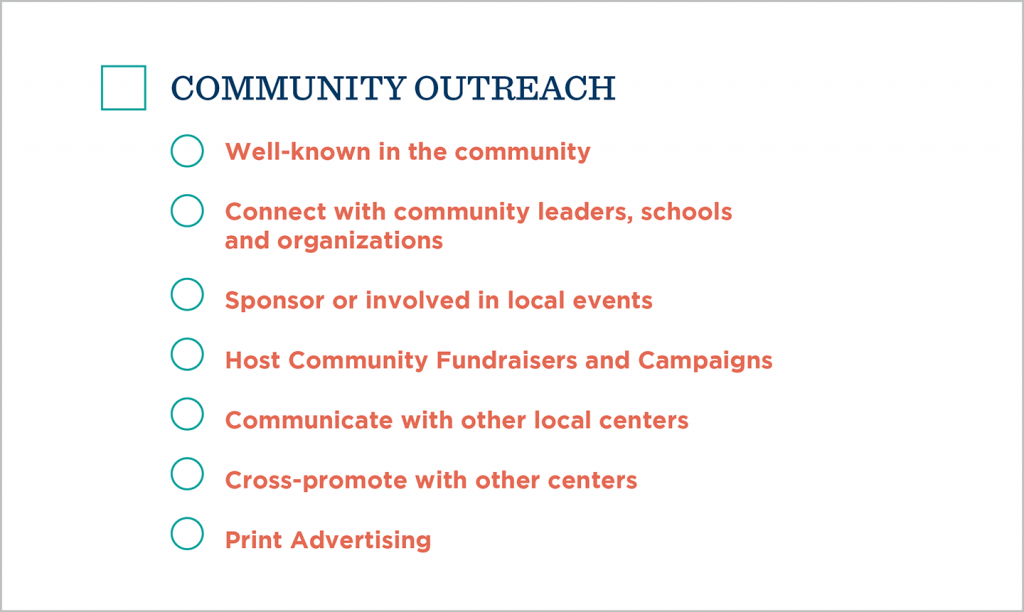 COMMUNITY OUTREACH

Well-known in the community

Connect with community leaders, schools and organizations

Sponsor or involved in local events

Host Community Fundraisers and Campaigns

Communicate with other local centers

Cross-promote with other centers

Print Advertising